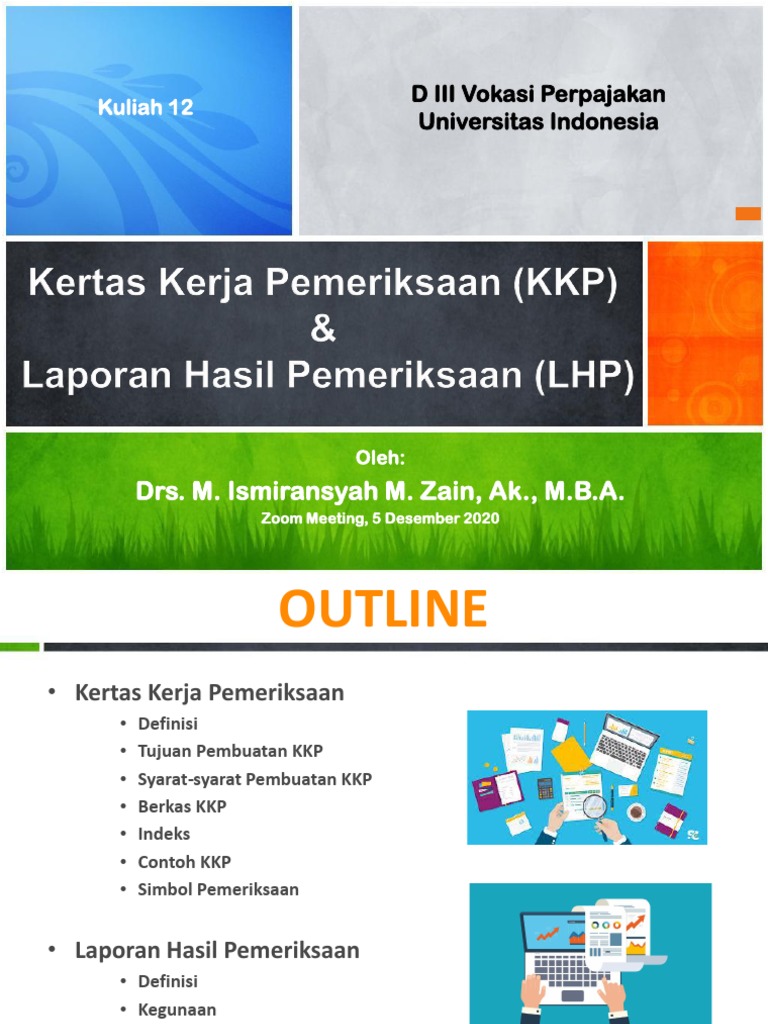 Kuliah 12

D III Vokasi Perpajakan
Universitas Indonesia

Kertas Kerja Pemeriksaan (KKP)
&
Laporan Hasil Pemeriksaan (LHP)

Oleh:
Drs. M. Ismiransyah M. Zain, Ak., M.B.A.
Zoom Meeting, 5 Desember 2020

OUTLINE

• Kertas Kerja Pemeriksaan
  • Definisi
  • Tujuan Pembuatan KKP
  • Syarat-syarat Pembuatan KKP
  • Berkas KKP
  • Indeks
  • Contoh KKP
  • Simbol Pemeriksaan

• Laporan Hasil Pemeriksaan
  • Definisi
  • Kegunaan